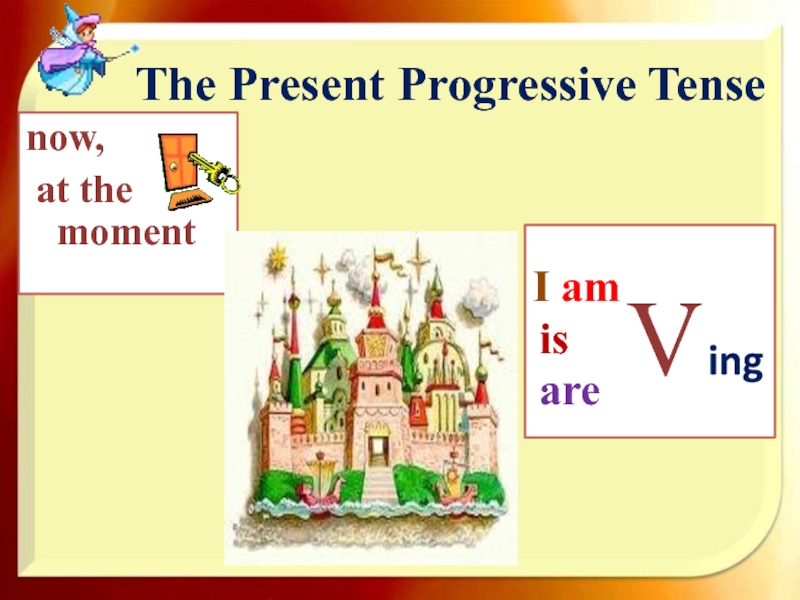 The Present Progressive Tense

now,
at the moment

I am
is
are
V ing